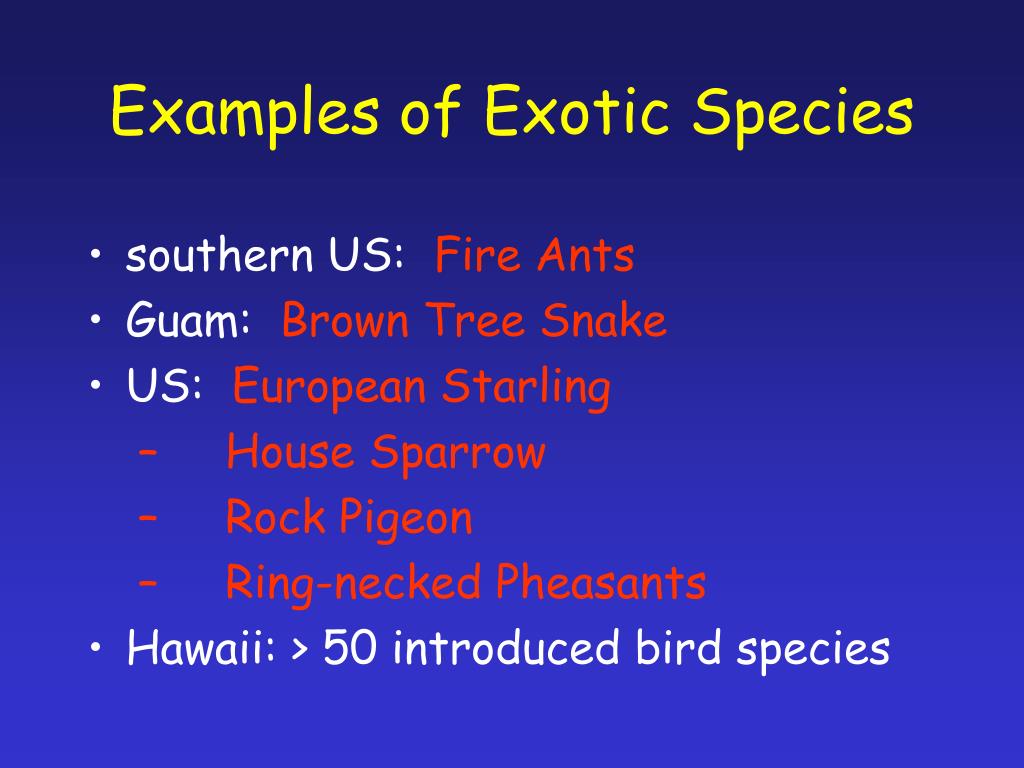 Examples of Exotic Species

• southern US: Fire Ants
• Guam: Brown Tree Snake
• US: European Starling
– House Sparrow
– Rock Pigeon
– Ring-necked Pheasants
• Hawaii: > 50 introduced bird species